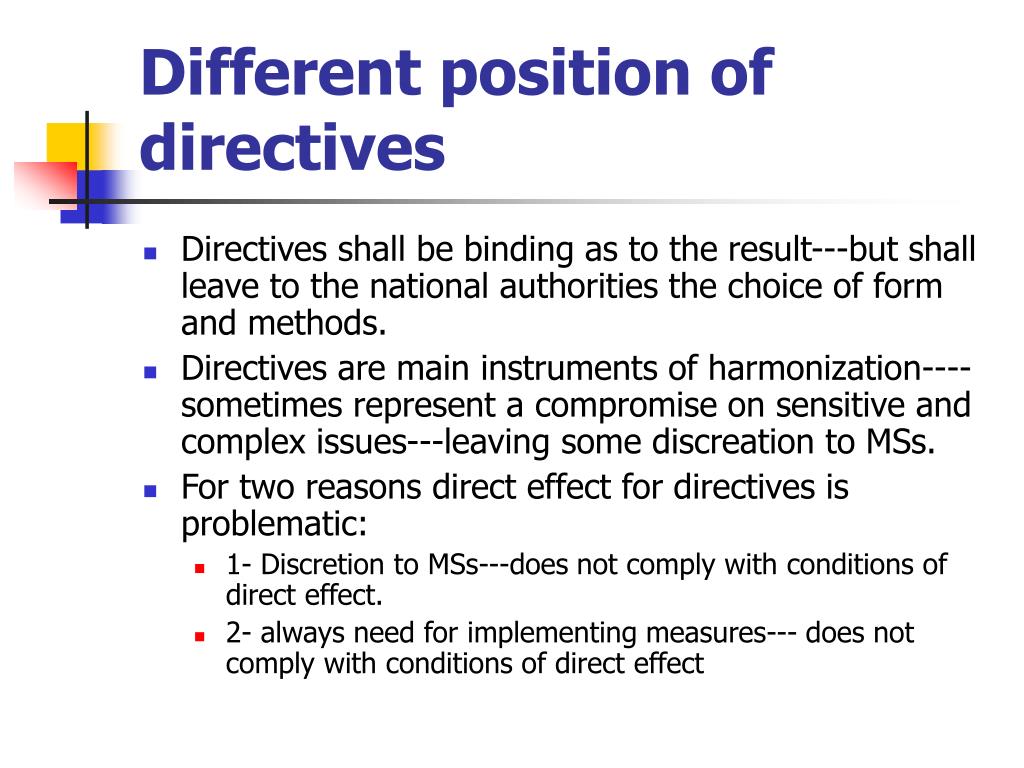 Different position of directives

- Directives shall be binding as to the result---but shall leave to the national authorities the choice of form and methods.
- Directives are main instruments of harmonization----sometimes represent a compromise on sensitive and complex issues---leaving some discreation to MSs.
- For two reasons direct effect for directives is problematic:
  - 1- Discretion to MSs---does not comply with conditions of direct effect.
  - 2- always need for implementing measures--- does not comply with conditions of direct effect